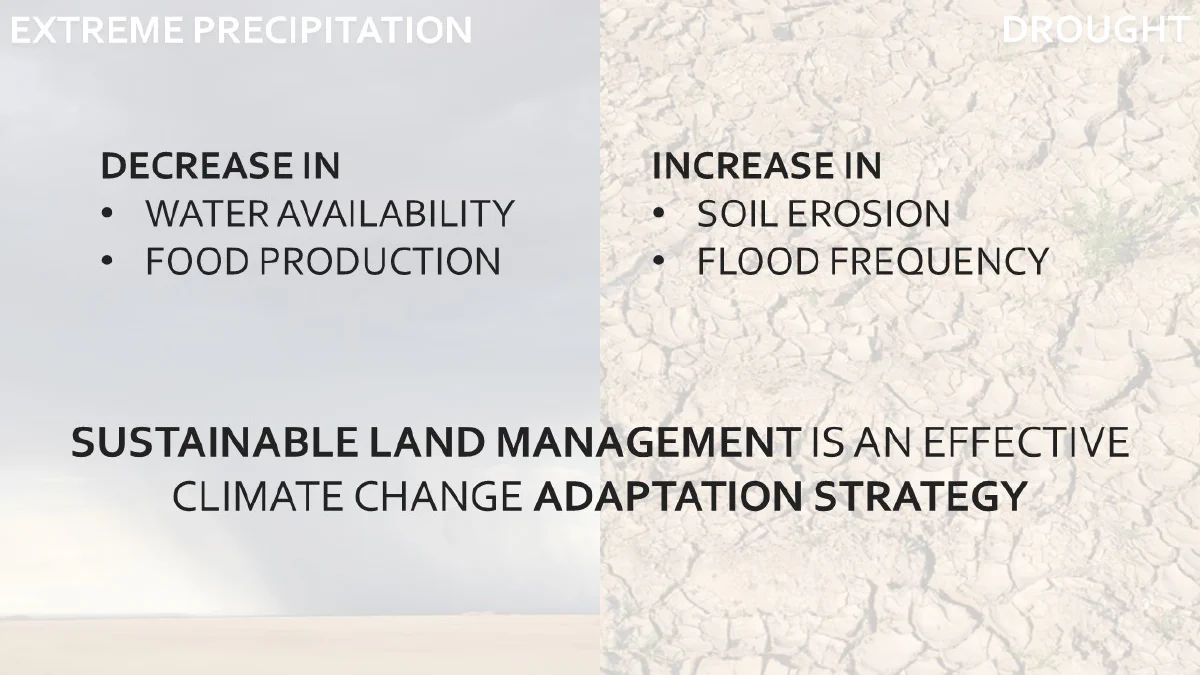 EXTREME PRECIPITATION

DROUGHT

DECREASE IN
• WATER AVAILABILITY
• FOOD PRODUCTION

INCREASE IN
• SOIL EROSION
• FLOOD FREQUENCY

SUSTAINABLE LAND MANAGEMENT IS AN EFFECTIVE CLIMATE CHANGE ADAPTATION STRATEGY